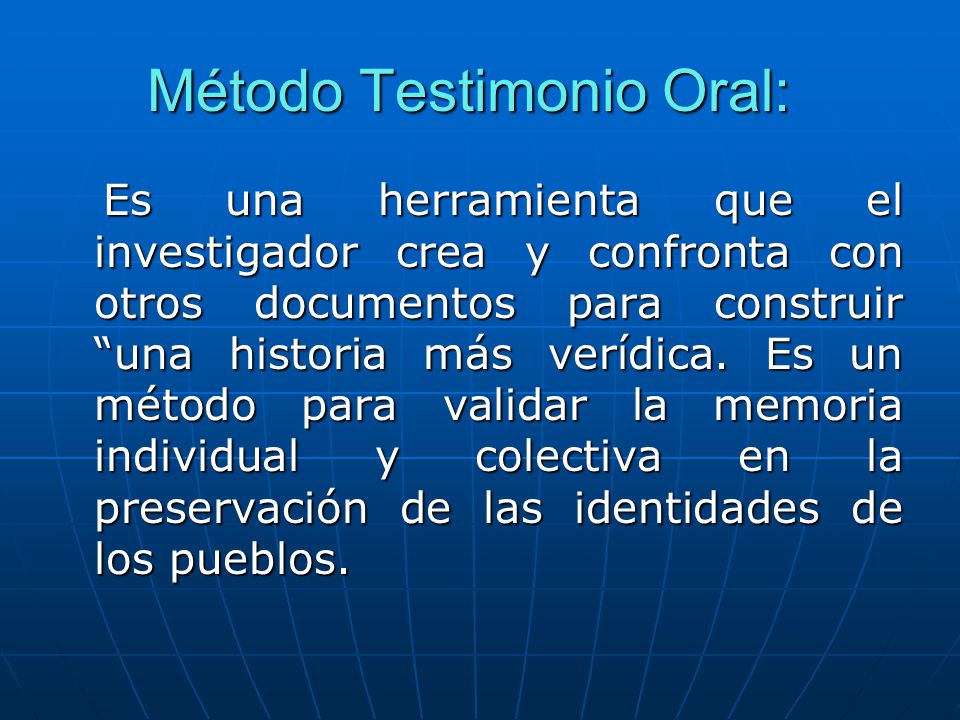 Método Testimonio Oral:

Es una herramienta que el investigador crea y confronta con otros documentos para construir “una historia más verídica. Es un método para validar la memoria individual y colectiva en la preservación de las identidades de los pueblos.